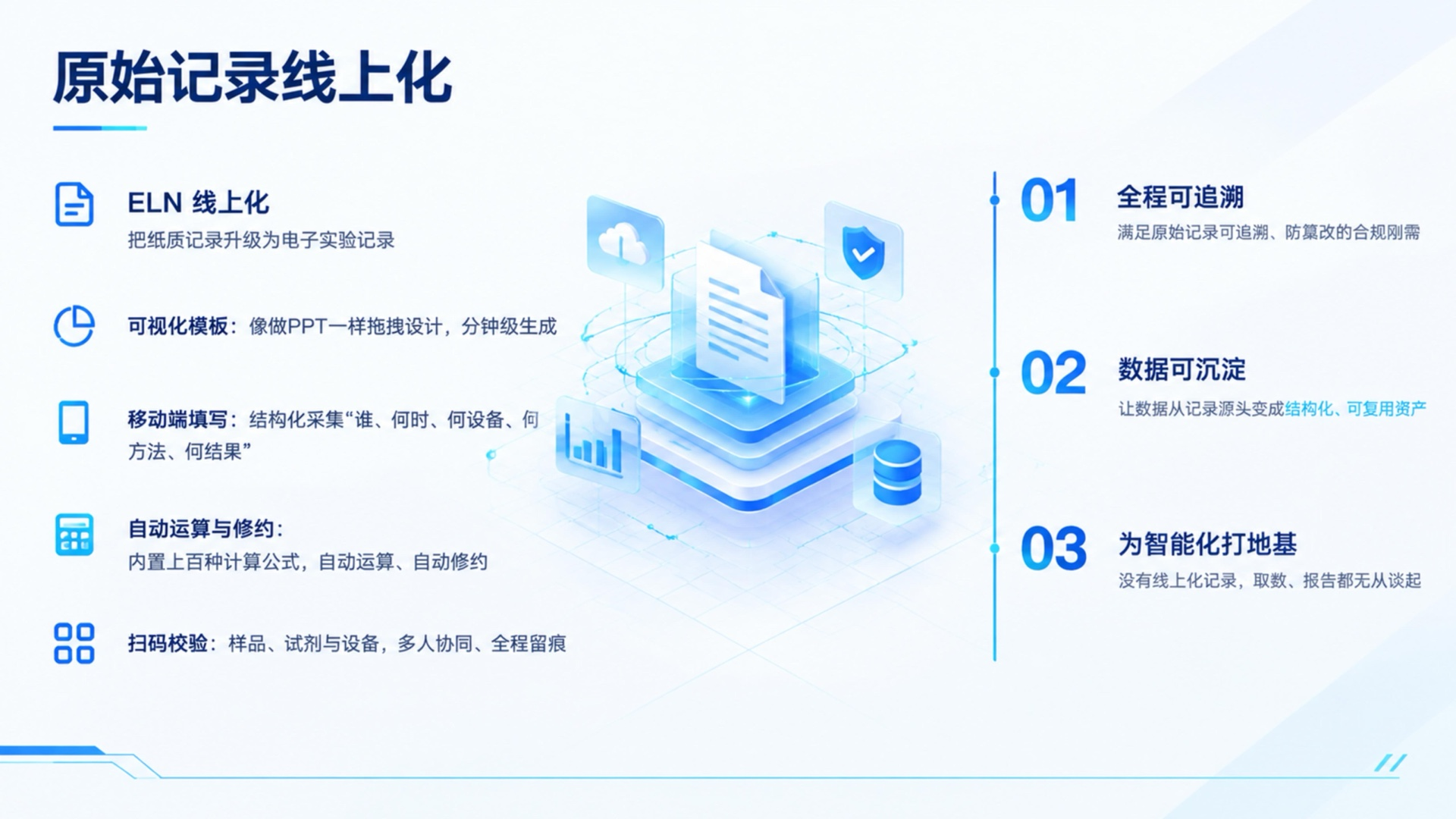 原始记录线上化

ELN 线上化
把纸质记录升级为电子实验记录

可视化模板：像做PPT一样拖拽设计，分钟级生成

移动端填写：结构化采集“谁、何时、何设备、何方法、何结果”

自动运算与修约：
内置上百种计算公式，自动运算、自动修约

扫码校验：样品、试剂与设备，多人协同、全程留痕

01
全程可追溯
满足原始记录可追溯、防篡改的合规刚需

02
数据可沉淀
让数据从记录源头变成结构化、可复用资产

03
为智能化打地基
没有线上化记录，取数、报告都无从谈起